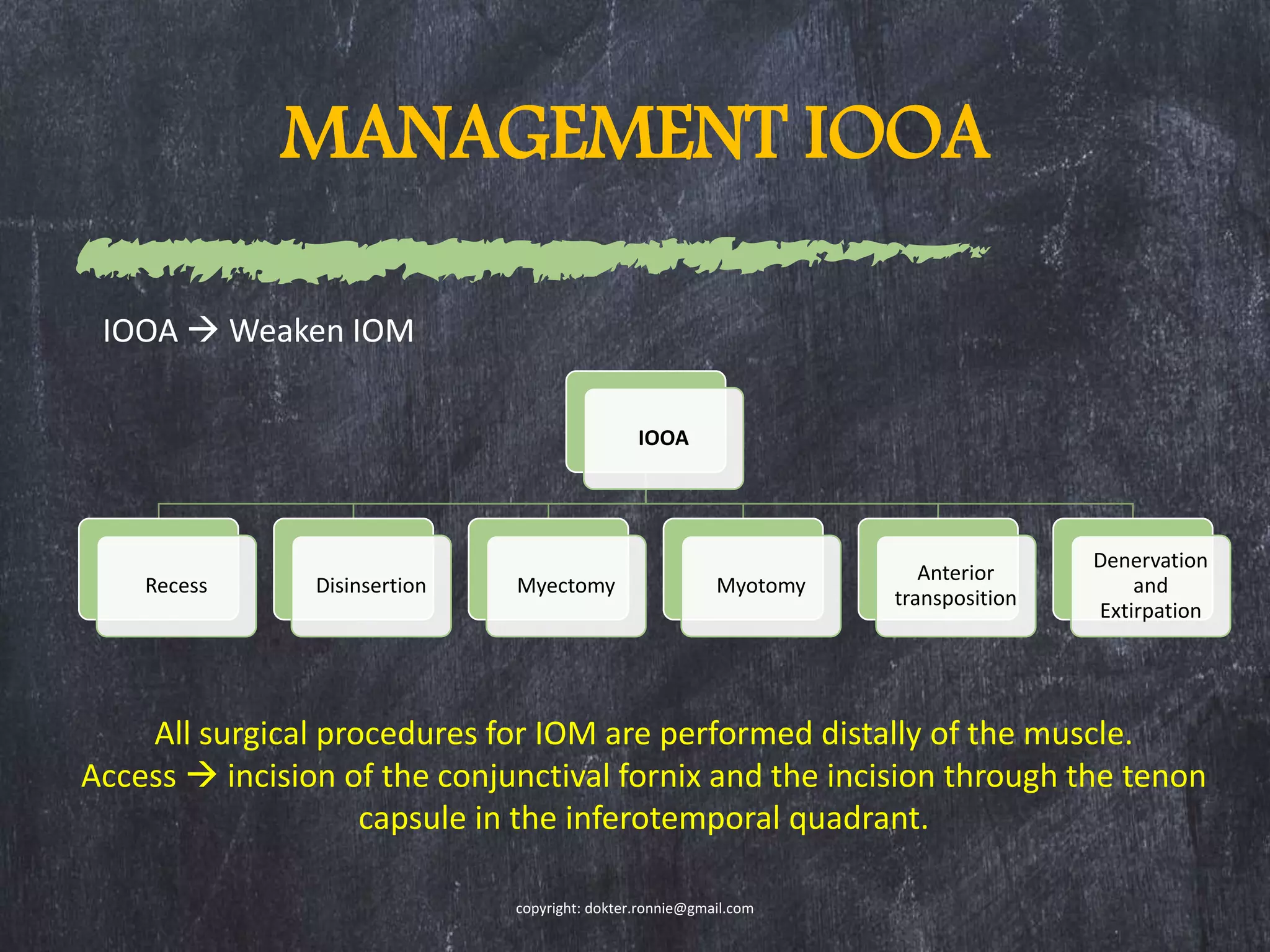 MANAGEMENT IOOA

IOOA → Weaken IOM

IOOA

Recess

Disinsertion

Myectomy

Myotomy

Anterior transposition

Denervation and Extirpation

All surgical procedures for IOM are performed distally of the muscle. Access → incision of the conjunctival fornix and the incision through the tenon capsule in the inferotemporal quadrant.

copyright: dokter.ronnie@gmail.com